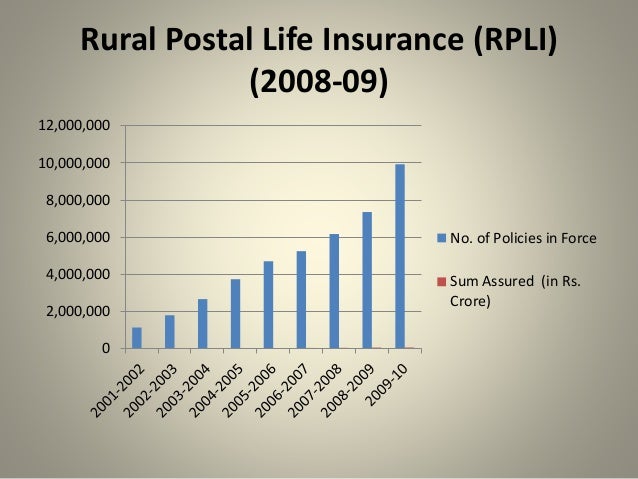 Rural Postal Life Insurance (RPLI) (2008-09)

12,000,000
10,000,000
8,000,000
6,000,000
4,000,000
2,000,000
0

2001-2002
2002-2003
2003-2004
2004-2005
2005-2006
2006-2007
2007-2008
2008-2009
2009-10

No. of Policies in Force
Sum Assured (in Rs. Crore)